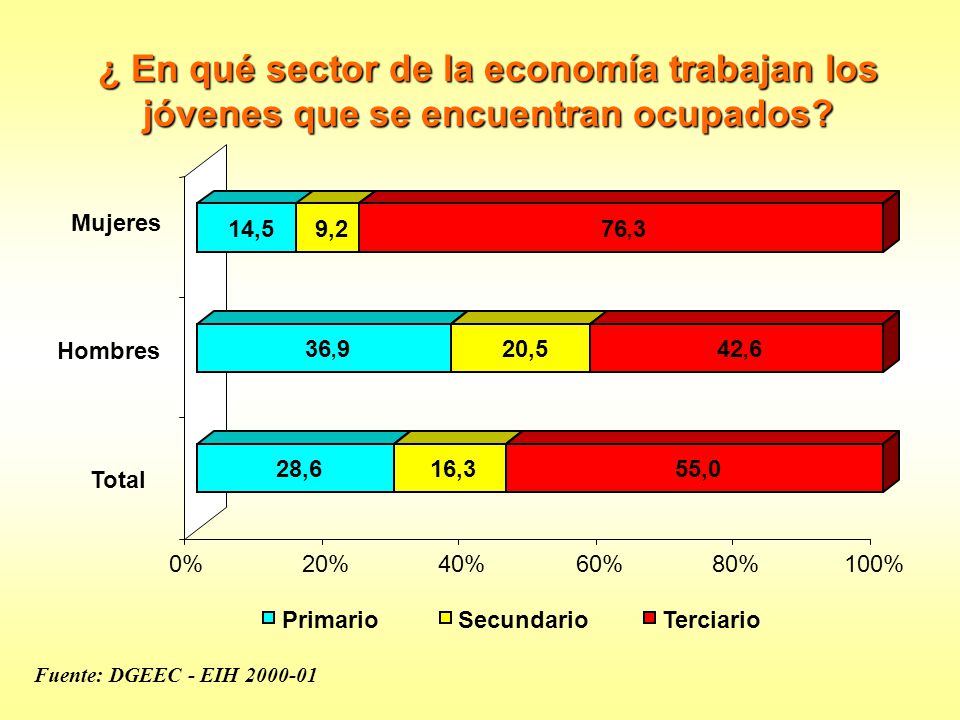 ¿ En qué sector de la economía trabajan los jóvenes que se encuentran ocupados?

Mujeres
14,5
9,2
76,3

Hombres
36,9
20,5
42,6

Total
28,6
16,3
55,0

0%
20%
40%
60%
80%
100%

Primario
Secundario
Terciario

Fuente: DGEEC - EIH 2000-01